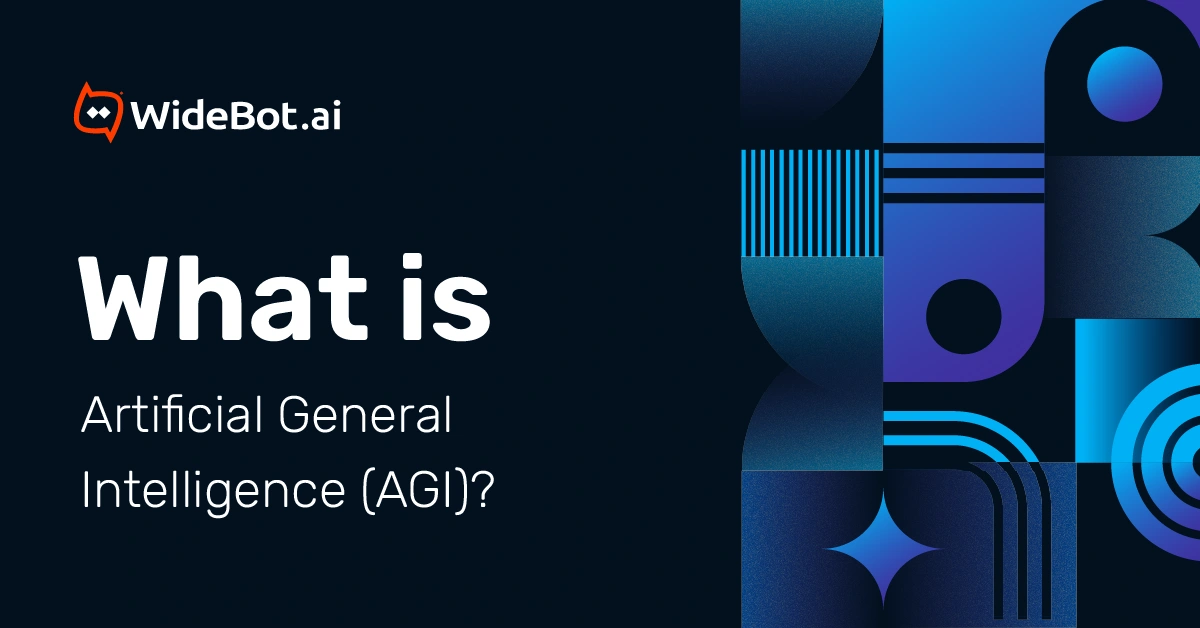 WideBot.ai

What is

Artificial General Intelligence (AGI)?